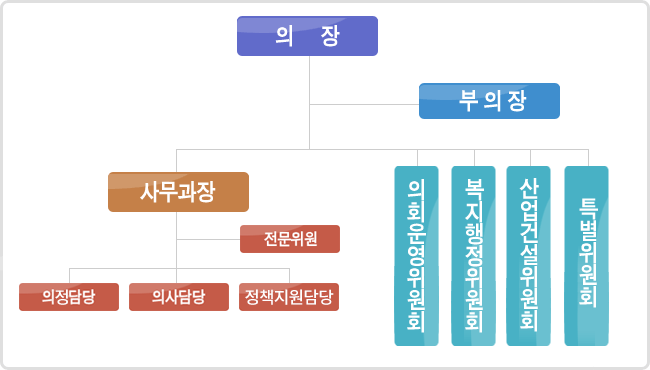 의 장

부의장

사무과장

전문위원

의정담당

의사담당

정책지원담당

의회운영위원회

복지행정위원회

산업건설위원회

특별위원회